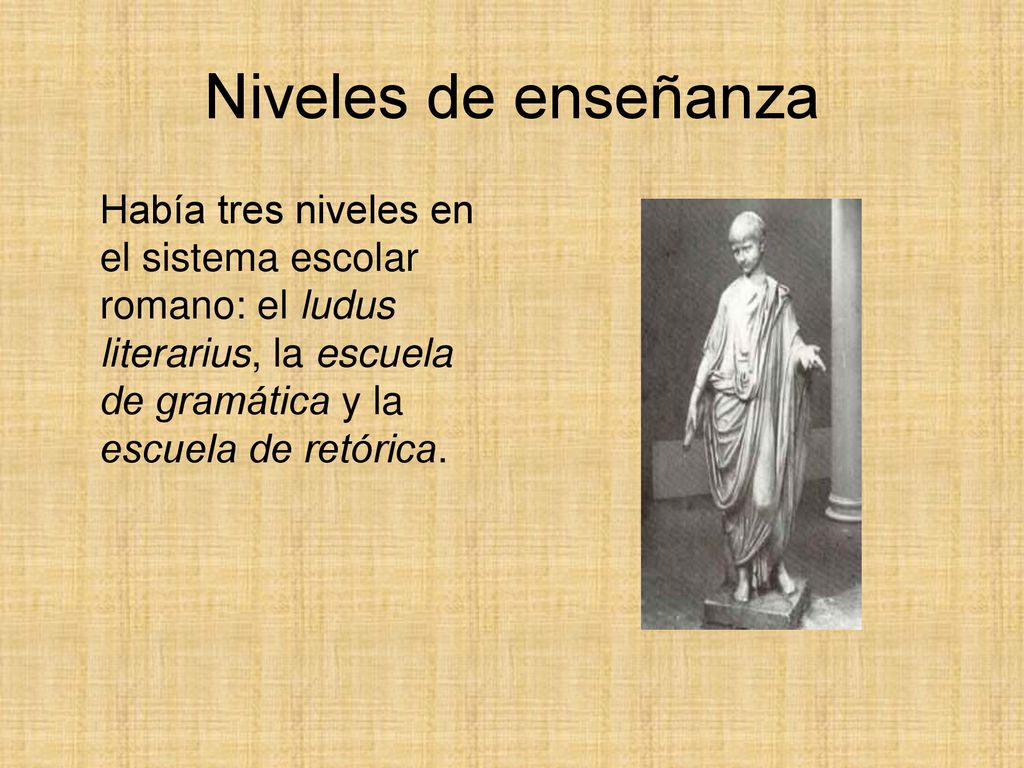 Niveles de enseñanza

Había tres niveles en el sistema escolar romano: el ludus literarius, la escuela de gramática y la escuela de retórica.